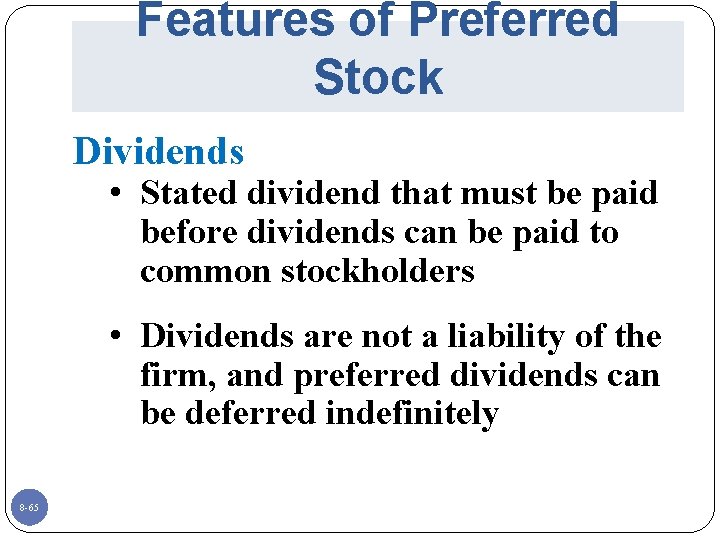 Features of Preferred Stock

Dividends

• Stated dividend that must be paid before dividends can be paid to common stockholders

• Dividends are not a liability of the firm, and preferred dividends can be deferred indefinitely

8-65